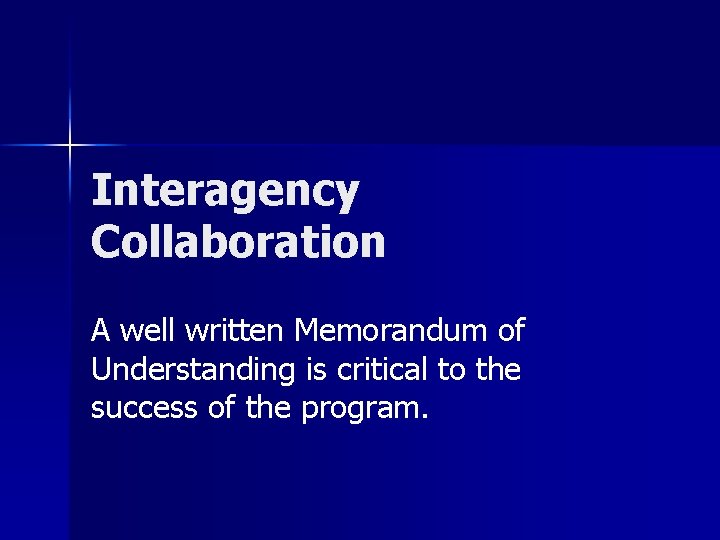 Interagency Collaboration

A well written Memorandum of Understanding is critical to the success of the program.